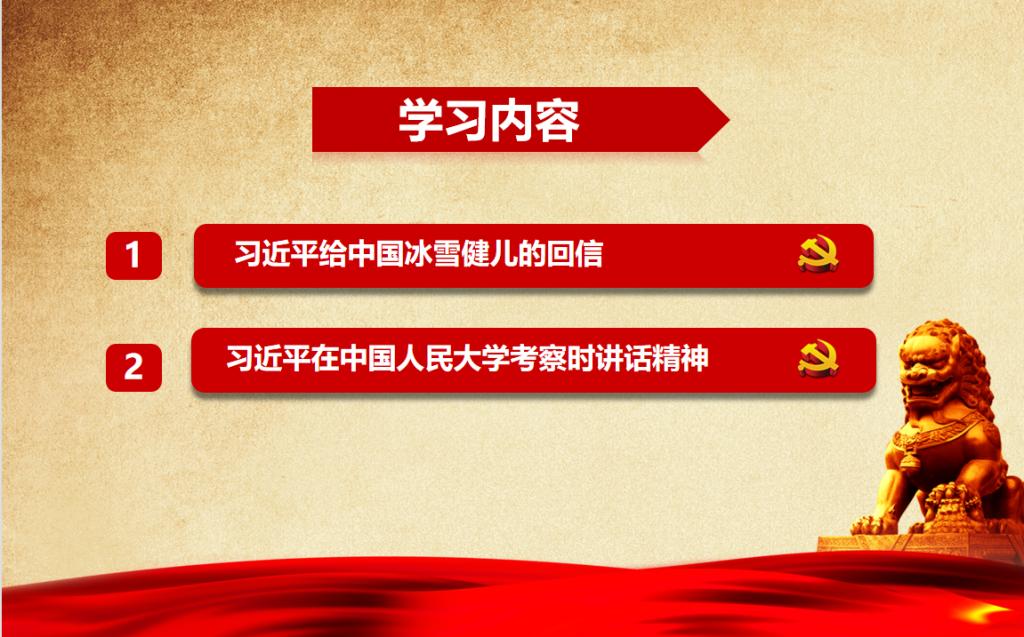 学习内容

1 习近平给中国冰雪健儿的回信

2 习近平在中国人民大学考察时讲话精神